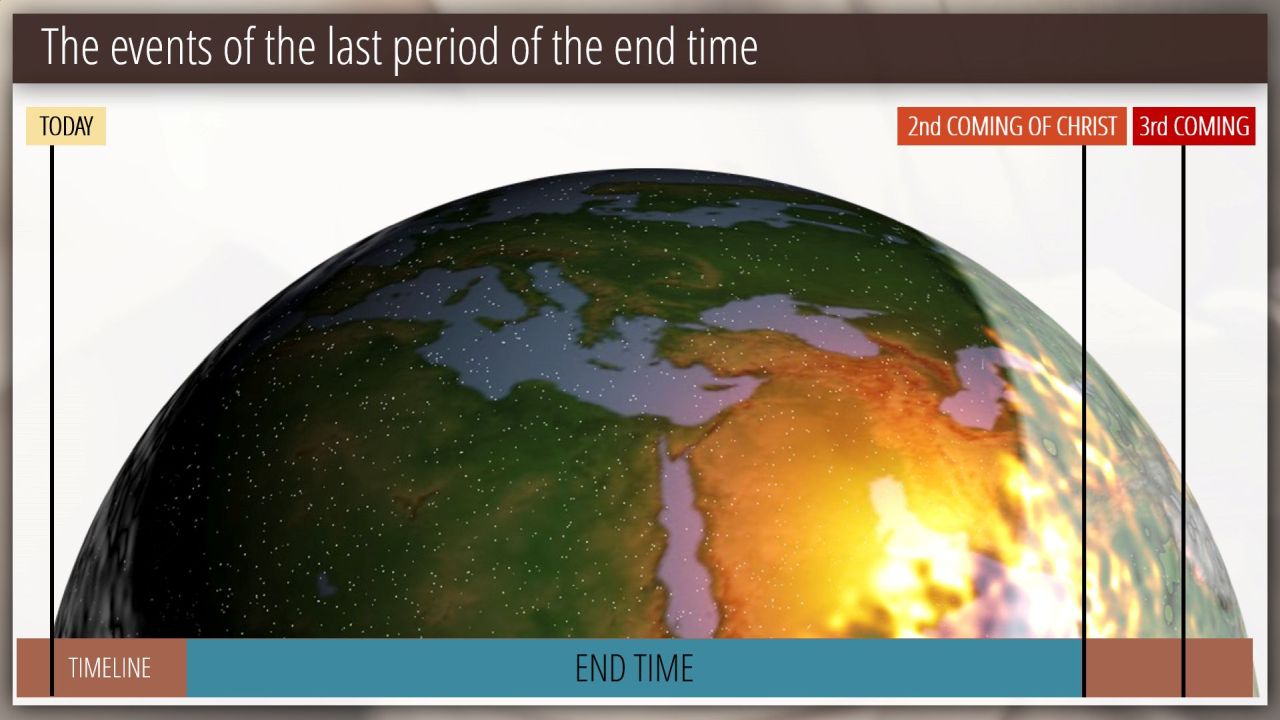 The events of the last period of the end time

TODAY

2nd COMING OF CHRIST

3rd COMING

TIMELINE

END TIME